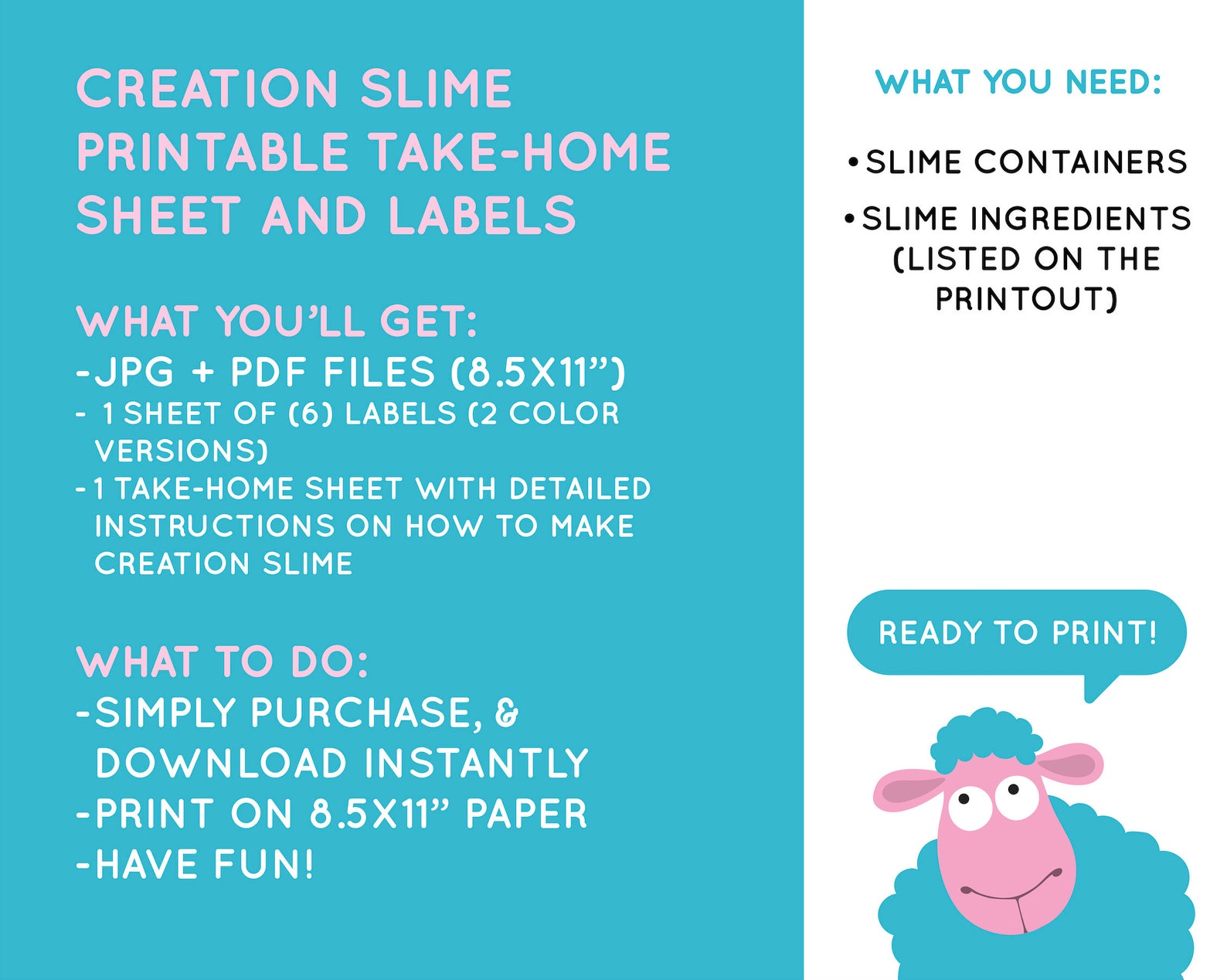 CREATION SLIME PRINTABLE TAKE-HOME SHEET AND LABELS

WHAT YOU'LL GET:
-JPG + PDF FILES (8.5X11")
- 1 SHEET OF (6) LABELS (2 COLOR VERSIONS)
-1 TAKE-HOME SHEET WITH DETAILED INSTRUCTIONS ON HOW TO MAKE CREATION SLIME

WHAT TO DO:
-SIMPLY PURCHASE, & DOWNLOAD INSTANTLY
-PRINT ON 8.5X11" PAPER
-HAVE FUN!

WHAT YOU NEED:

•SLIME CONTAINERS

•SLIME INGREDIENTS (LISTED ON THE PRINTOUT)

READY TO PRINT!